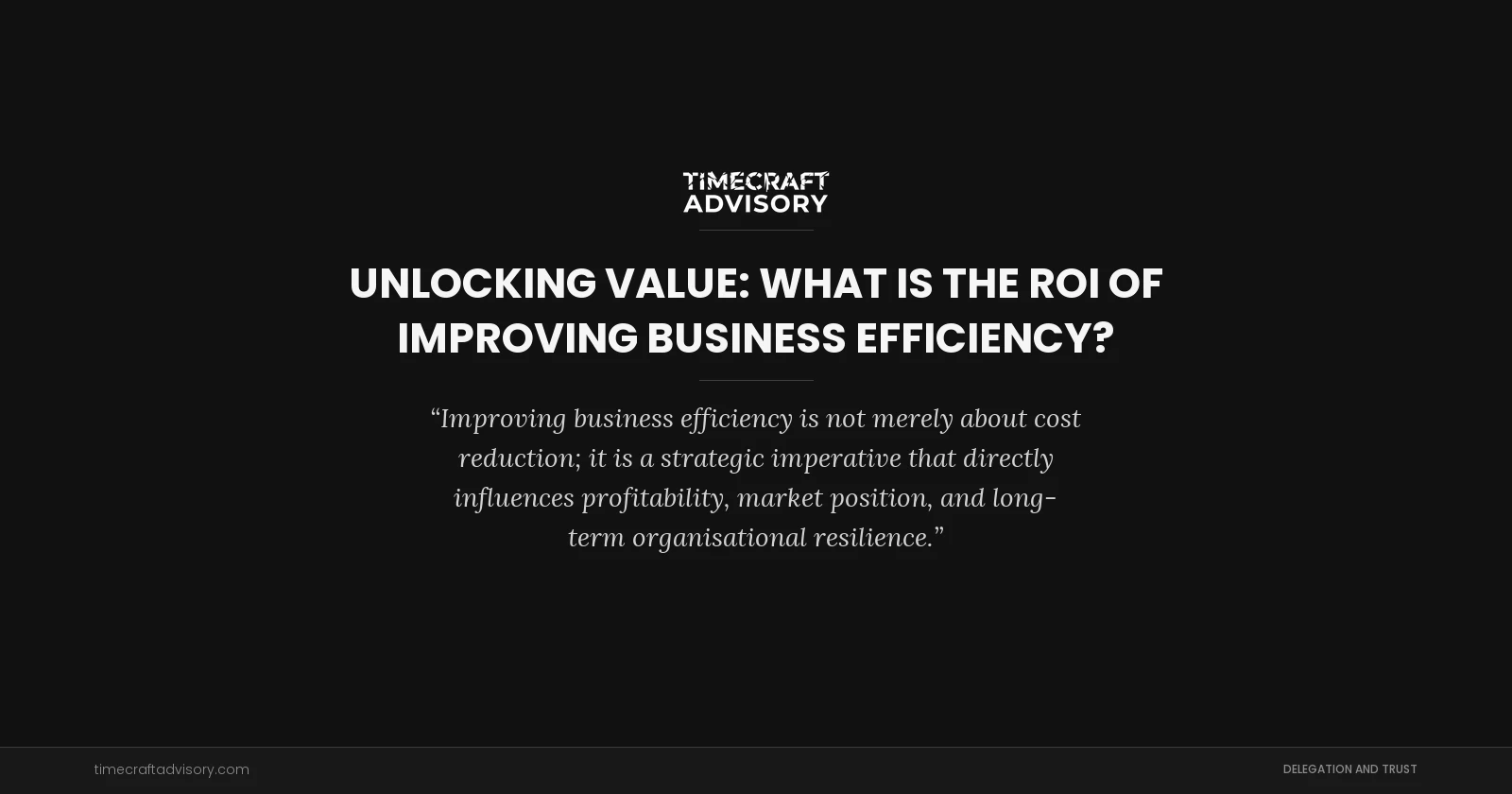 TIMECRAFT ADVISORY

UNLOCKING VALUE: WHAT IS THE ROI OF IMPROVING BUSINESS EFFICIENCY?

“Improving business efficiency is not merely about cost reduction; it is a strategic imperative that directly influences profitability, market position, and long-term organisational resilience.”

timecraftadvisory.com

DELEGATION AND TRUST